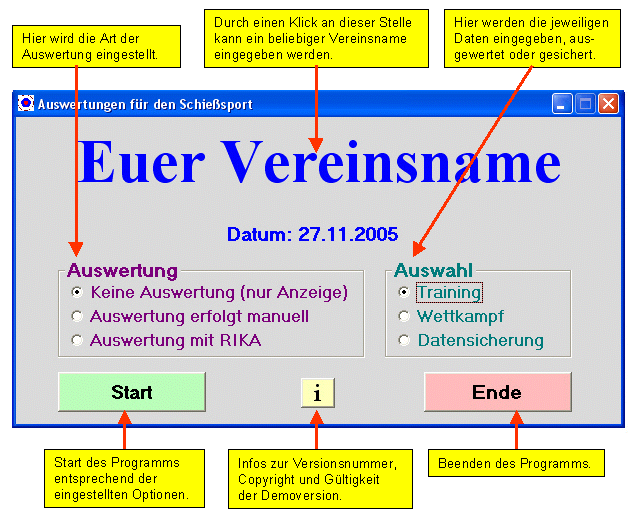 Hier wird die Art der Auswertung eingestellt.

Durch einen Klick an dieser Stelle kann ein beliebiger Vereinsname eingegeben werden.

Hier werden die jeweiligen Daten eingegeben, ausgewertet oder gesichert.

Auswertungen für den Schießsport

Euer Vereinsname

Datum: 27.11.2005

Auswertung
Keine Auswertung (nur Anzeige)
Auswertung erfolgt manuell
Auswertung mit RIKA

Auswahl
Training
Wettkampf
Datensicherung

Start

i

Ende

Start des Programms entsprechend der eingestellten Optionen.

Infos zur Versionsnummer, Copyright und Gültigkeit der Demoversion.

Beenden des Programms.